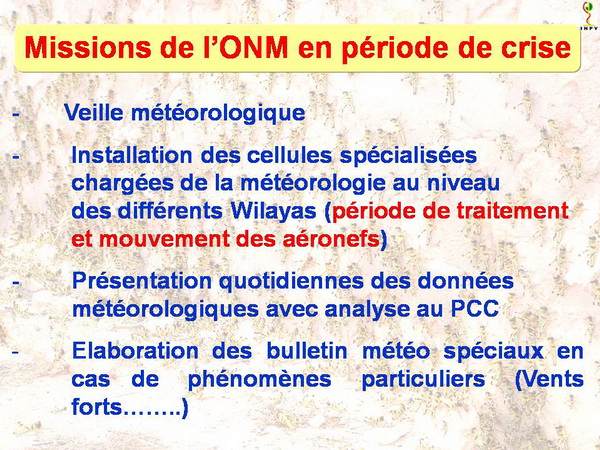 INPV

Missions de l'ONM en période de crise

- Veille météorologique

- Installation des cellules spécialisées chargées de la météorologie au niveau des différents Wilayas (période de traitement et mouvement des aéronefs)

- Présentation quotidiennes des données météorologiques avec analyse au PCC

- Elaboration des bulletin météo spéciaux en cas de phénomènes particuliers (Vents forts……..)